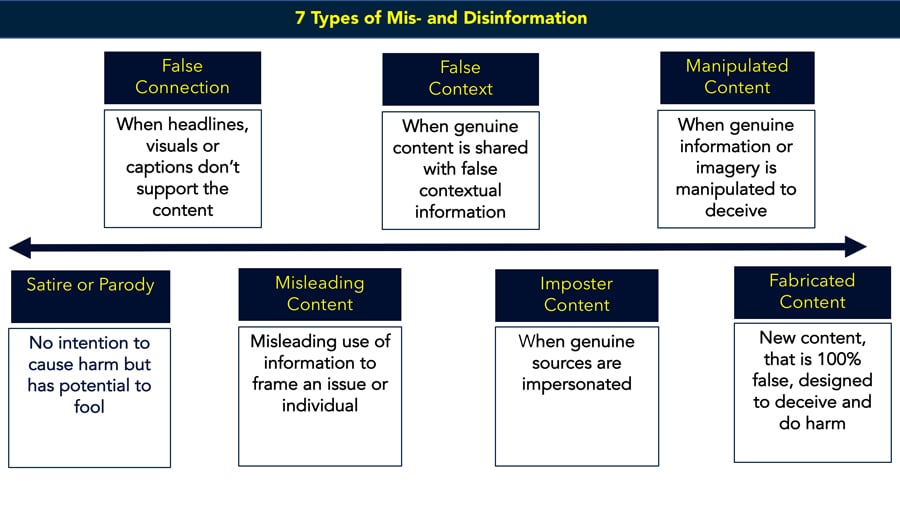 7 Types of Mis- and Disinformation

False Connection

When headlines, visuals or captions don't support the content

False Context

When genuine content is shared with false contextual information

Manipulated Content

When genuine information or imagery is manipulated to deceive

Satire or Parody

No intention to cause harm but has potential to fool

Misleading Content

Misleading use of information to frame an issue or individual

Imposter Content

When genuine sources are impersonated

Fabricated Content

New content, that is 100% false, designed to deceive and do harm